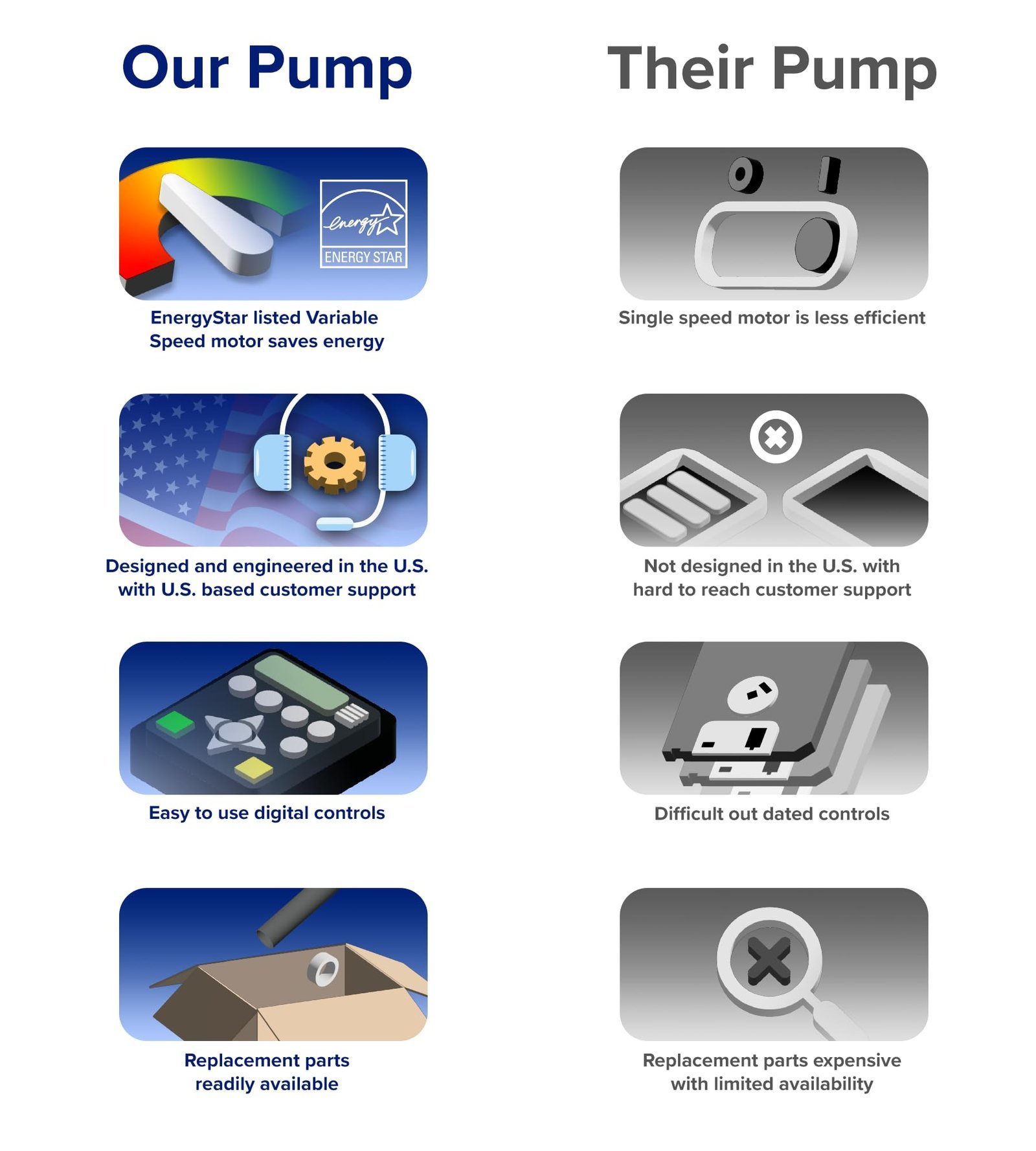 Our Pump

energy

ENERGY STAR

EnergyStar listed Variable Speed motor saves energy

Designed and engineered in the U.S. with U.S. based customer support

Easy to use digital controls

Replacement parts readily available

Their Pump

Single speed motor is less efficient

Not designed in the U.S. with hard to reach customer support

Difficult out dated controls

Replacement parts expensive with limited availability